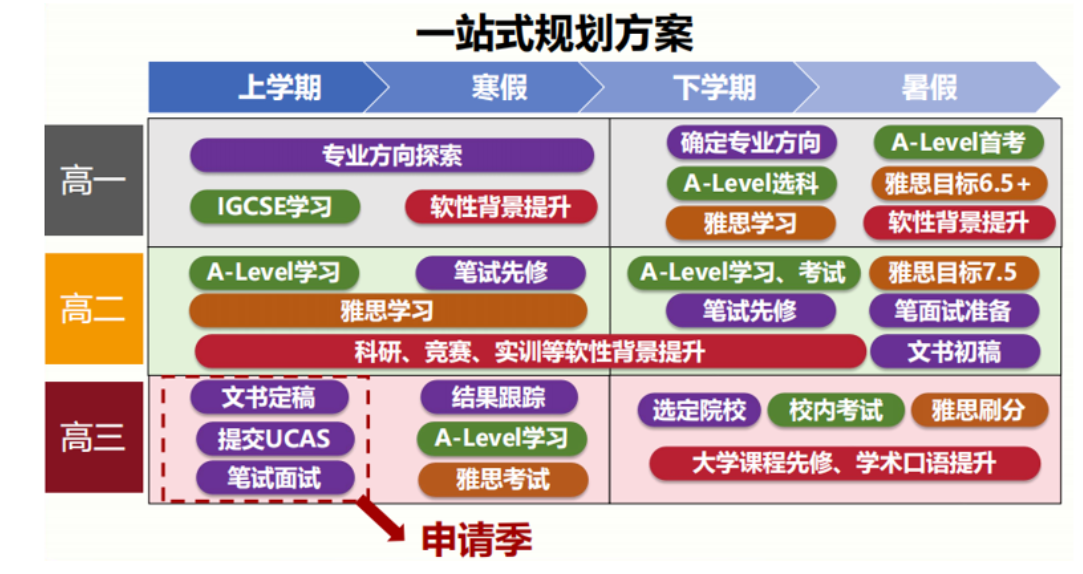 一站式规划方案

上学期 寒假 下学期 暑假

高一
专业方向探索
IGCSE学习
软性背景提升
确定专业方向
A-Level首考
A-Level选科
雅思目标6.5+
雅思学习
软性背景提升

高二
A-Level学习
笔试先修
雅思学习
A-Level学习、考试
雅思目标7.5
笔试先修
笔面试准备
科研、竞赛、实训等软性背景提升
文书初稿

高三
文书定稿
提交UCAS
笔试面试
结果跟踪
A-Level学习
雅思考试
选定院校
校内考试
雅思刷分
大学课程先修、学术口语提升

申请季